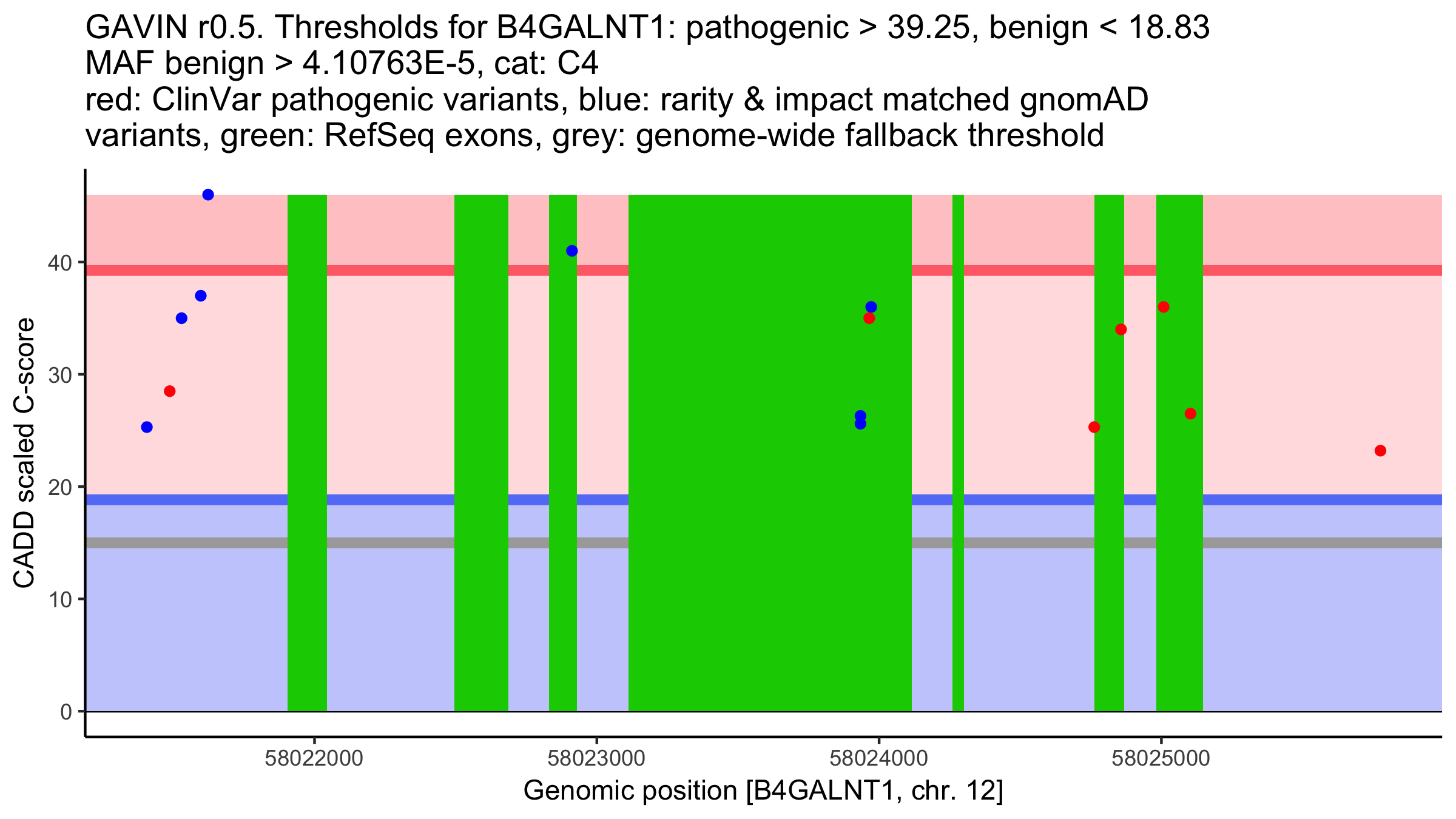 GAVIN r0.5. Thresholds for B4GALNT1: pathogenic > 39.25, benign < 18.83
MAF benign > 4.10763E-5, cat: C4
red: ClinVar pathogenic variants, blue: rarity & impact matched gnomAD variants, green: RefSeq exons, grey: genome-wide fallback threshold

CADD scaled C-score

40
30
20
10
0

58022000
58023000
58024000
58025000

Genomic position [B4GALNT1, chr. 12]